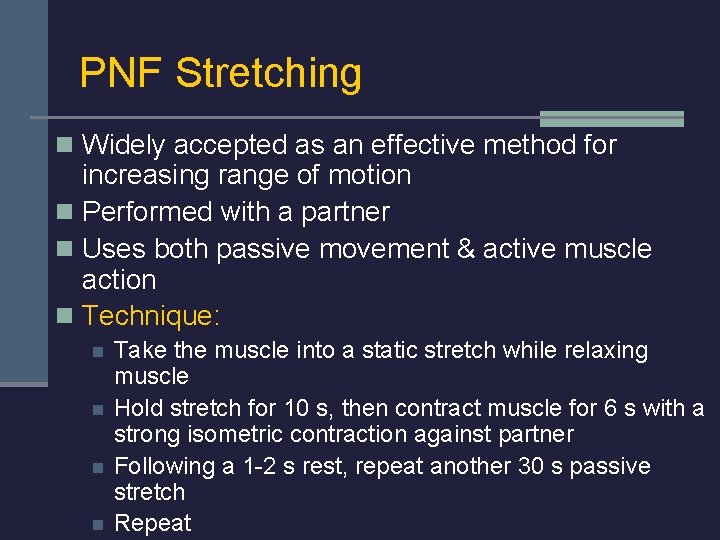 PNF Stretching

Widely accepted as an effective method for increasing range of motion

Performed with a partner

Uses both passive movement & active muscle action

Technique:

Take the muscle into a static stretch while relaxing muscle

Hold stretch for 10 s, then contract muscle for 6 s with a strong isometric contraction against partner

Following a 1-2 s rest, repeat another 30 s passive stretch

Repeat